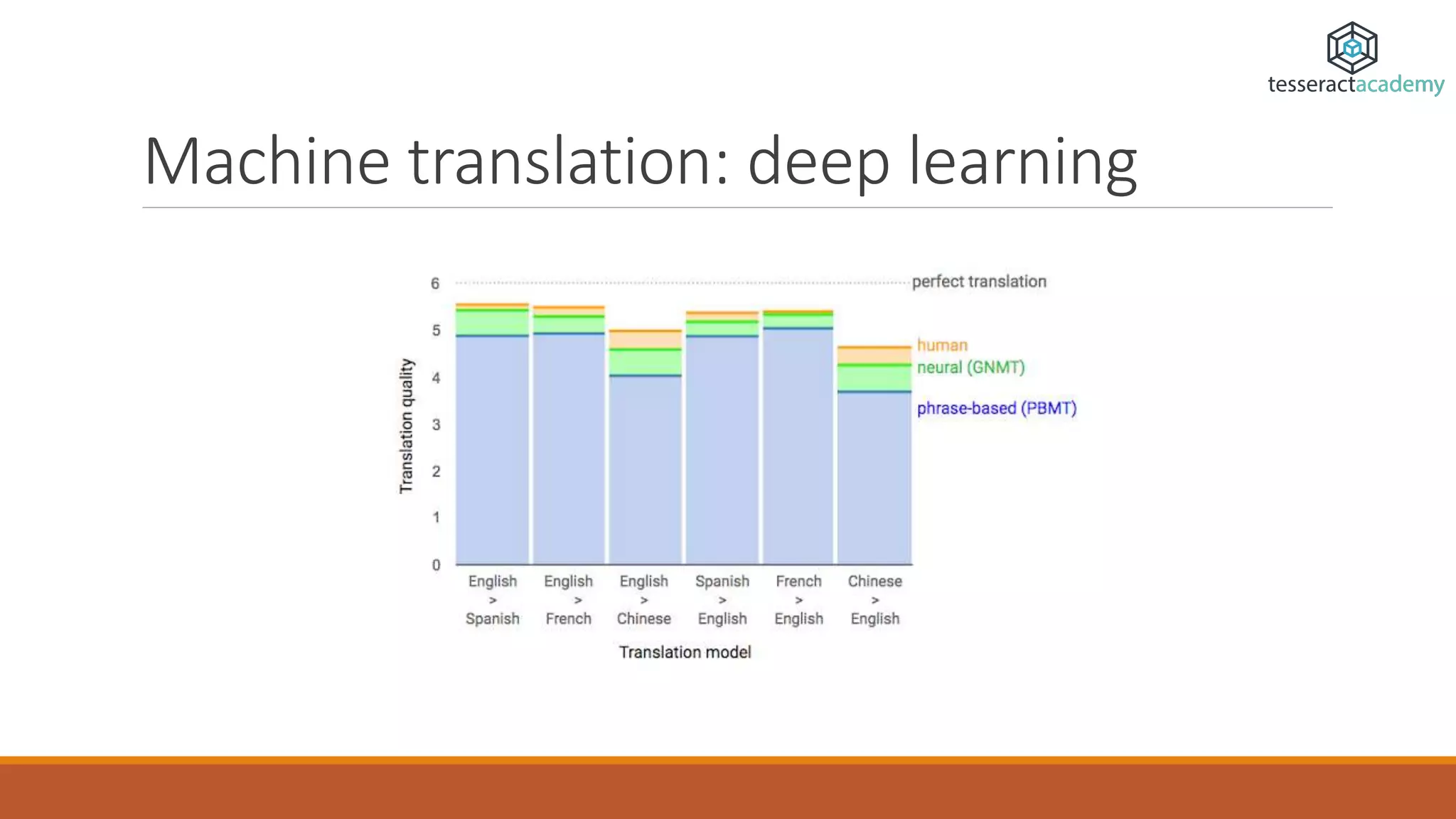 tesseractacademy

Machine translation: deep learning

6
5
4
3
2
1
0

Translation quality

perfect translation

human
neural (GNMT)
phrase-based (PBMT)

English > Spanish
English > French
English > Chinese
Spanish > English
French > English
Chinese > English

Translation model